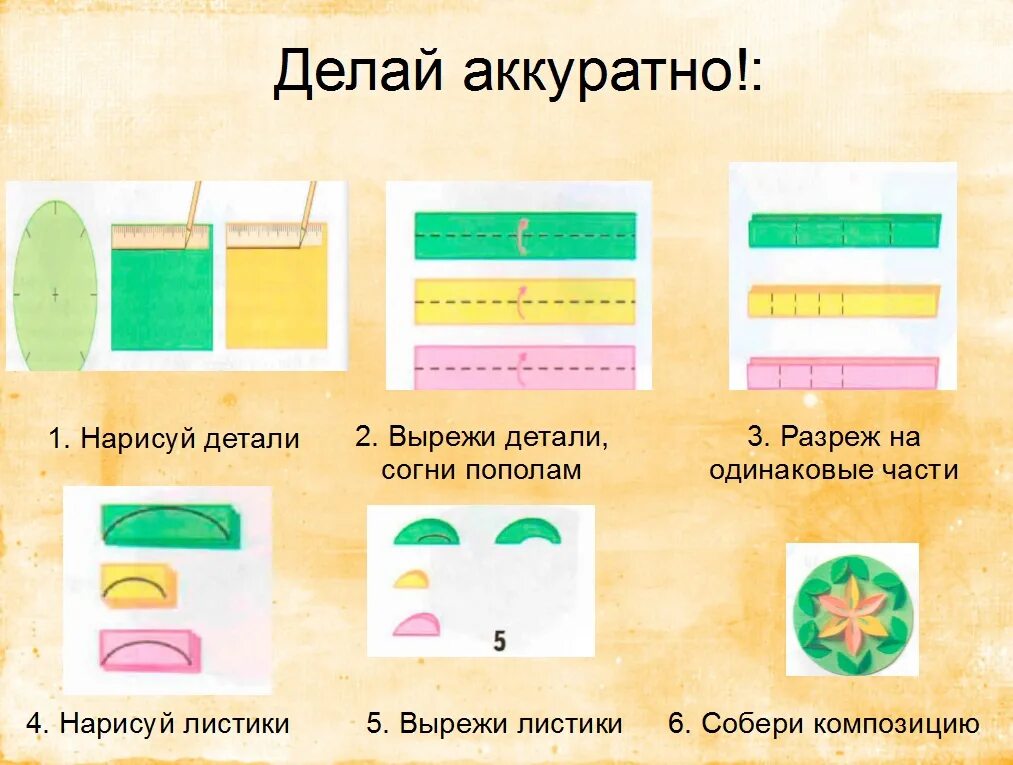 Делай аккуратно!:

1. Нарисуй детали

2. Вырежи детали, согни пополам

3. Разреж на одинаковые части

5

4. Нарисуй листики

5. Вырежи листики

6. Собери композицию